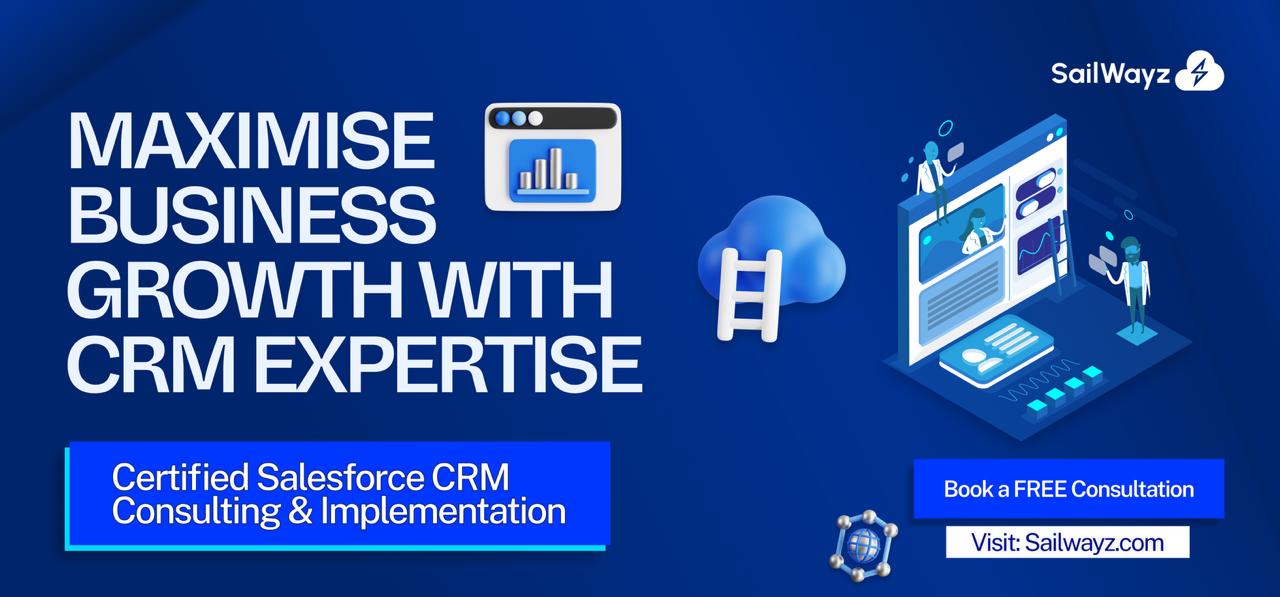 SailWayz

MAXIMISE BUSINESS GROWTH WITH CRM EXPERTISE

Certified Salesforce CRM Consulting & Implementation

Book a FREE Consultation

Visit: Sailwayz.com